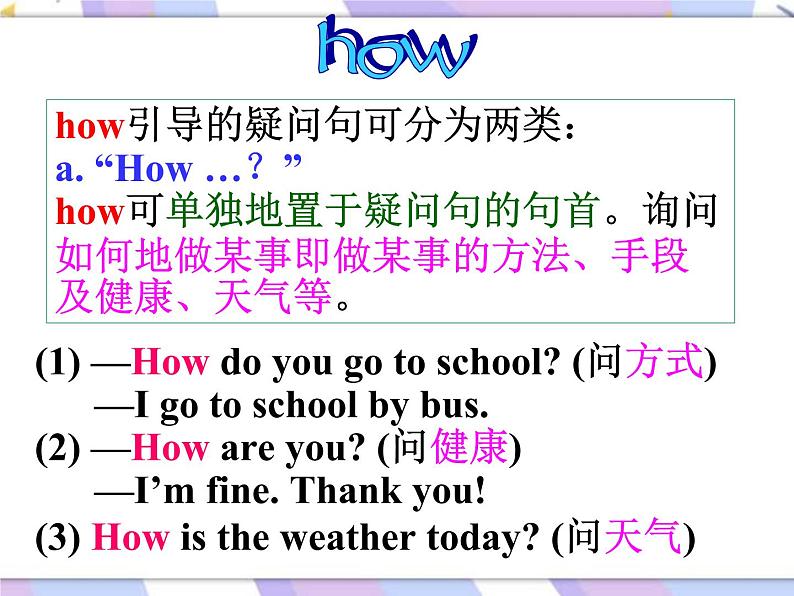 how

how引导的疑问句可分为两类：
a. “How …？”
how可单独地置于疑问句的句首。询问如何地做某事即做某事的方法、手段及健康、天气等。

(1) —How do you go to school? (问方式)
—I go to school by bus.
(2) —How are you? (问健康)
—I’m fine. Thank you!
(3) How is the weather today? (问天气)